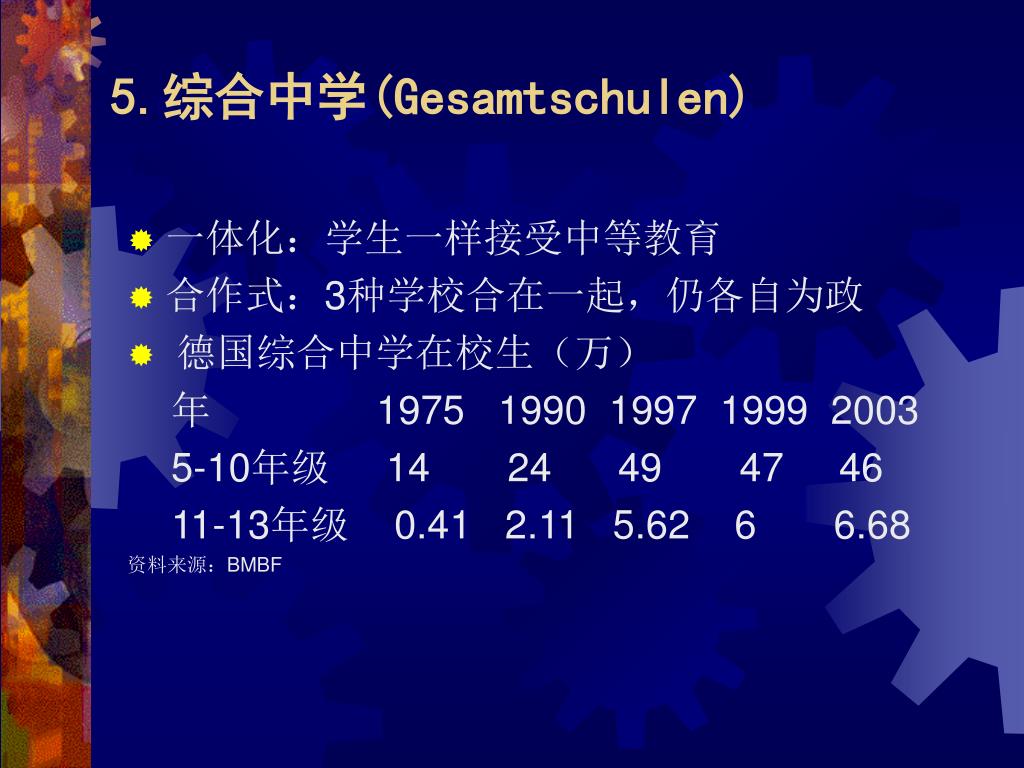 5. 综合中学(Gesamtschulen)

一体化：学生一样接受中等教育

合作式：3种学校合在一起，仍各自为政

德国综合中学在校生（万）

| 年 | 1975 | 1990 | 1997 | 1999 | 2003 |
|---|---|---|---|---|---|
| 5-10年级 | 14 | 24 | 49 | 47 | 46 |
| 11-13年级 | 0.41 | 2.11 | 5.62 | 6 | 6.68 |

资料来源：BMBF